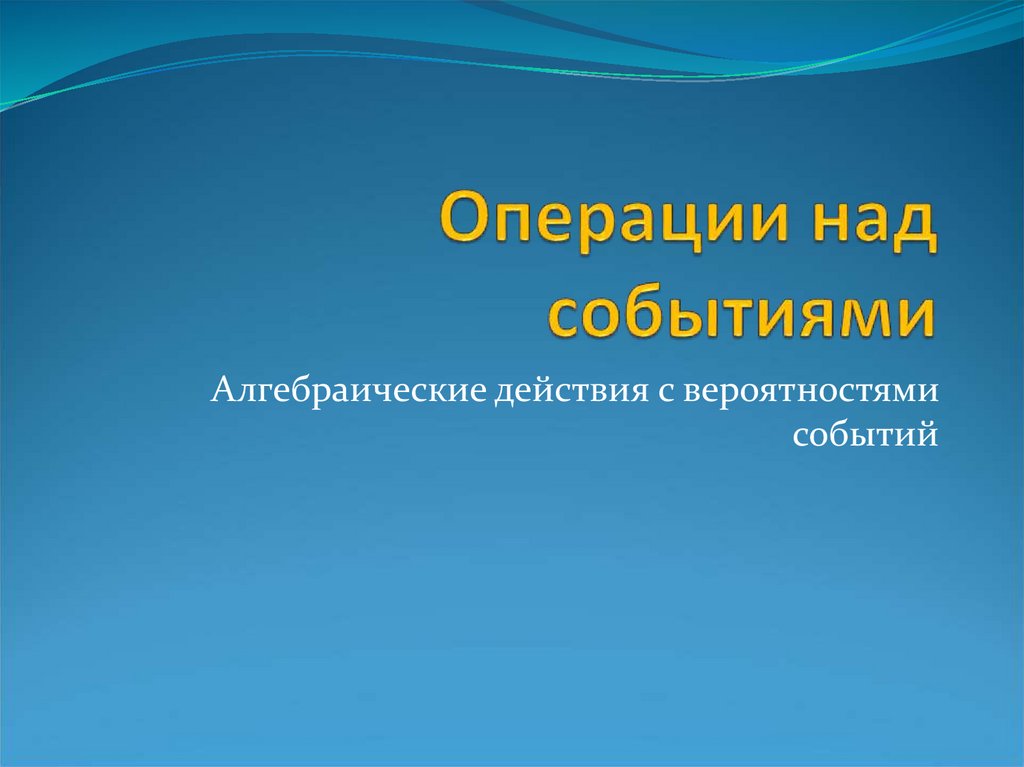 Операции над событиями

Алгебраические действия с вероятностями событий